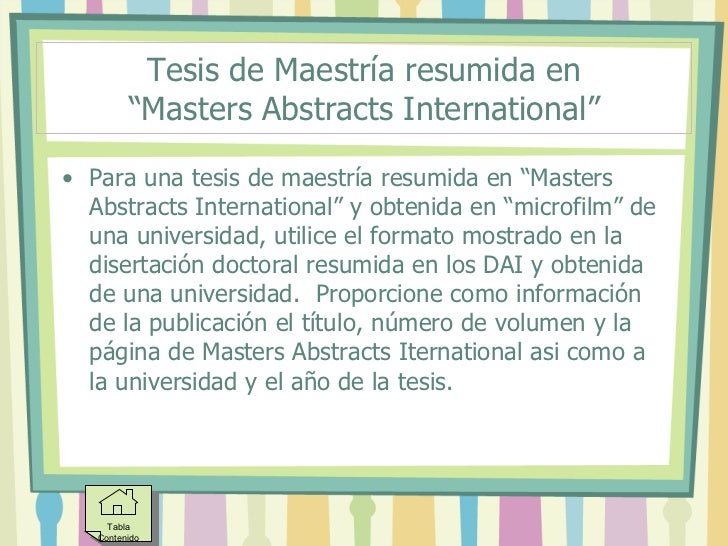 Tesis de Maestría resumida en “Masters Abstracts International”

• Para una tesis de maestría resumida en “Masters Abstracts International” y obtenida en “microfilm” de una universidad, utilice el formato mostrado en la disertación doctoral resumida en los DAI y obtenida de una universidad. Proporcione como información de la publicación el título, número de volumen y la página de Masters Abstracts Iternational asi como a la universidad y el año de la tesis.

Tabla Contenido